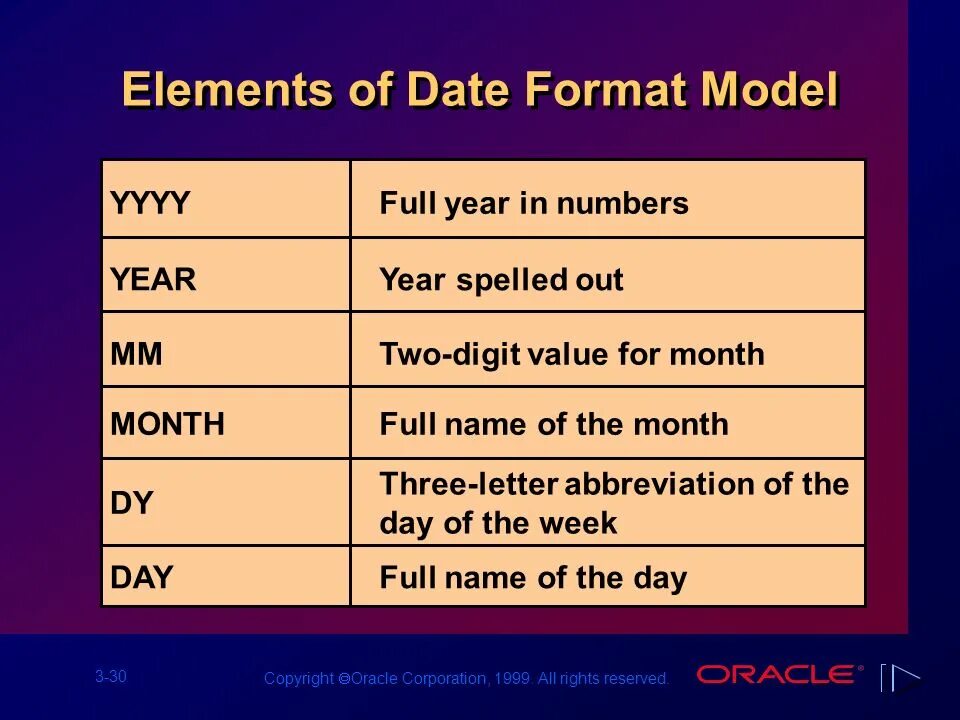 Elements of Date Format Model

| YYYY | Full year in numbers |
|---|---|
| YEAR | Year spelled out |
| MM | Two-digit value for month |
| MONTH | Full name of the month |
| DY | Three-letter abbreviation of the day of the week |
| DAY | Full name of the day |

3-30

Copyright ©Oracle Corporation, 1999. All rights reserved.

ORACLE®